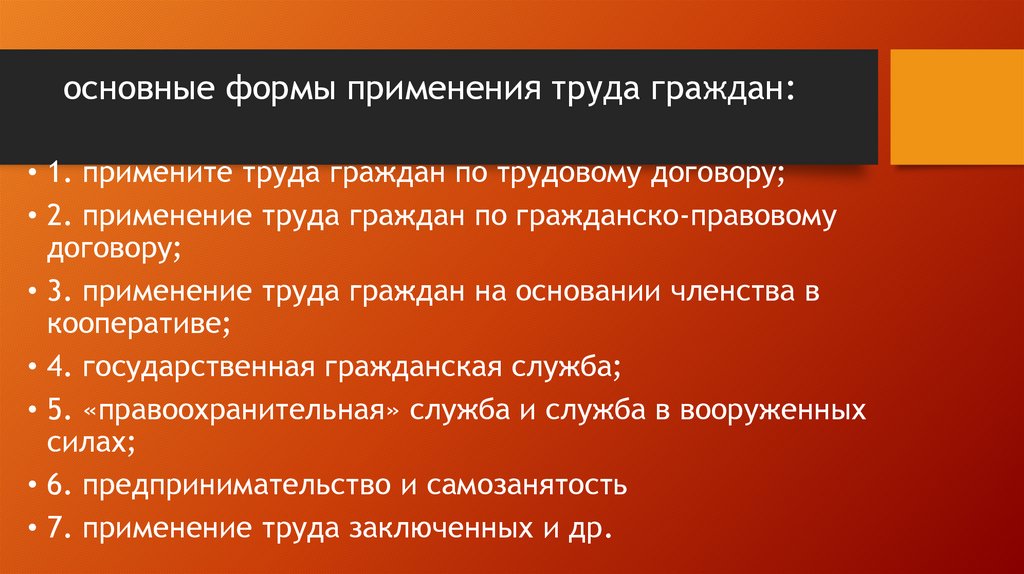 основные формы применения труда граждан:

• 1. примените труда граждан по трудовому договору;
• 2. применение труда граждан по гражданско-правовому договору;
• 3. применение труда граждан на основании членства в кооперативе;
• 4. государственная гражданская служба;
• 5. «правоохранительная» служба и служба в вооруженных силах;
• 6. предпринимательство и самозанятость
• 7. применение труда заключенных и др.